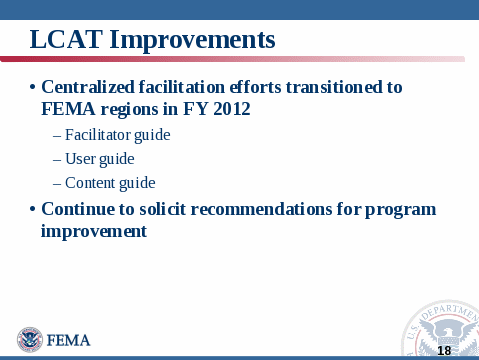 LCAT Improvements

• Centralized facilitation efforts transitioned to FEMA regions in FY 2012

– Facilitator guide

– User guide

– Content guide

• Continue to solicit recommendations for program improvement

FEMA

U.S. DEPARTMEN

18